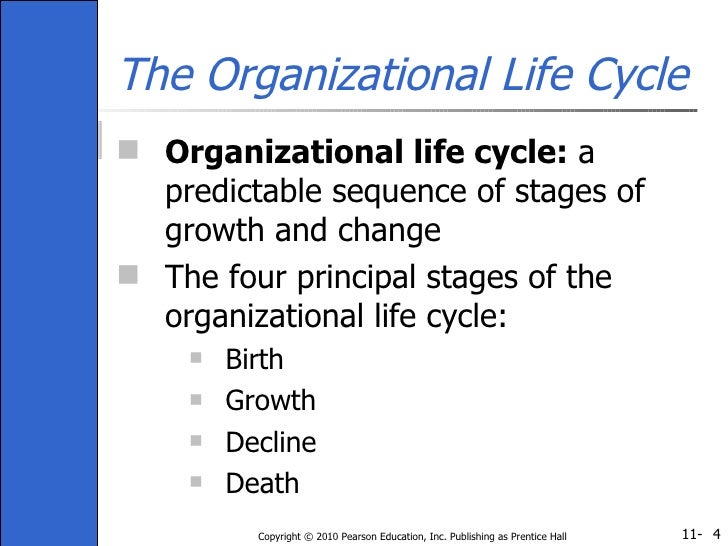 The Organizational Life Cycle

Organizational life cycle: a predictable sequence of stages of growth and change

The four principal stages of the organizational life cycle:

Birth

Growth

Decline

Death

Copyright © 2010 Pearson Education, Inc. Publishing as Prentice Hall

11- 4